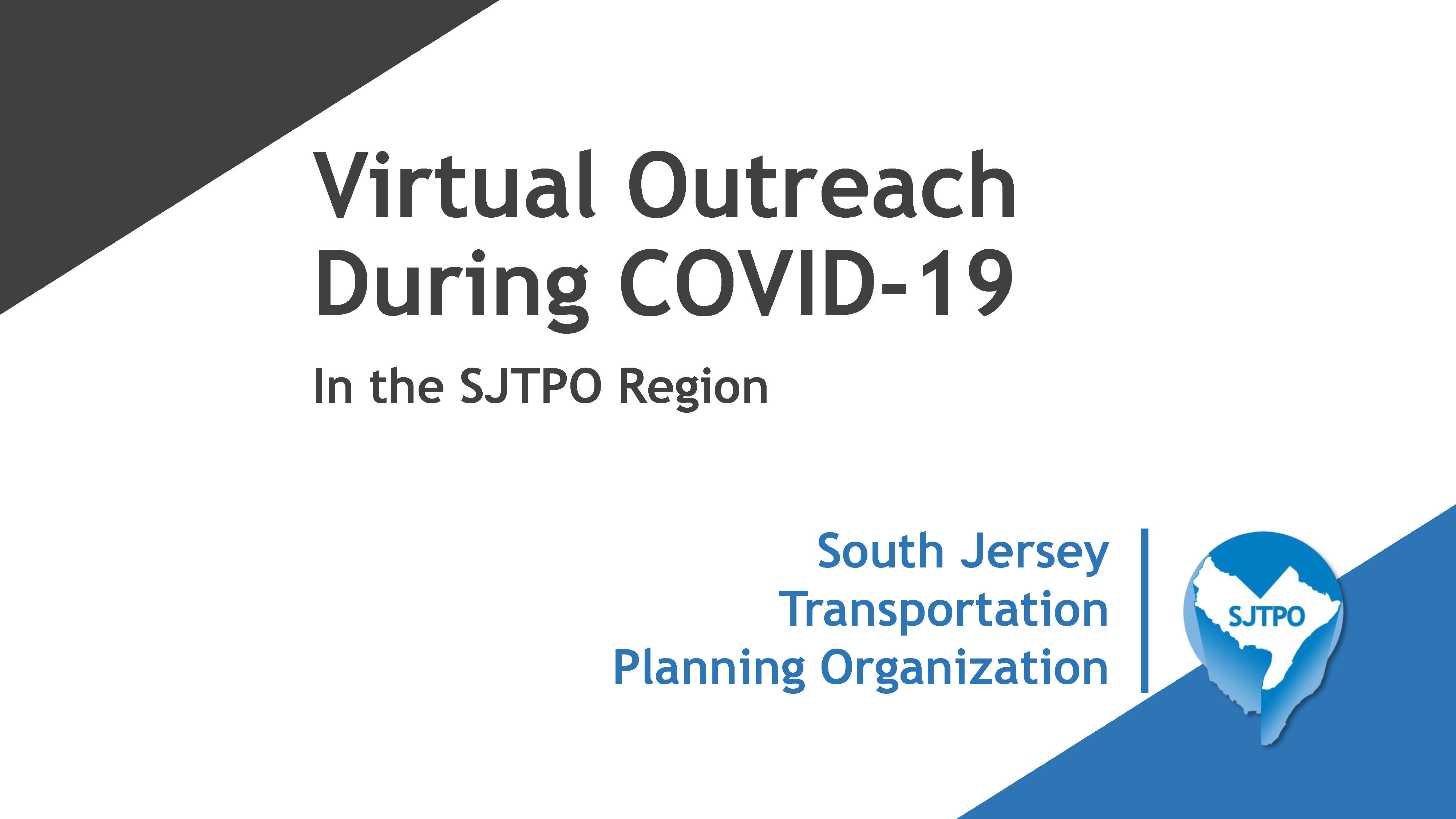 Virtual Outreach During COVID-19

In the SJTPO Region

South Jersey
Transportation
Planning Organization

SJTPO